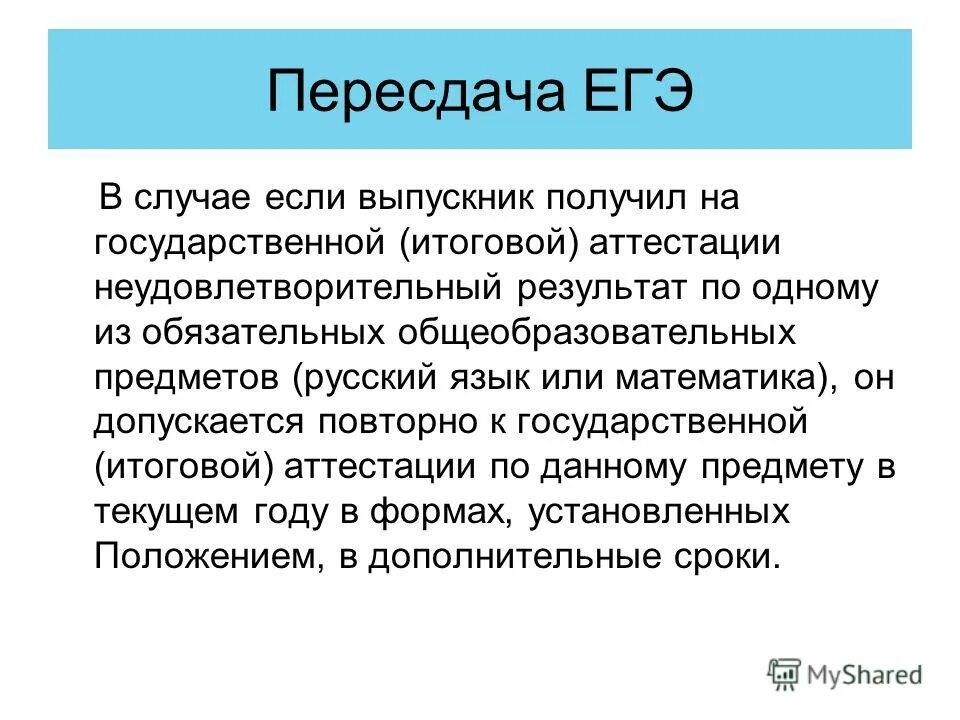 Пересдача ЕГЭ

В случае если выпускник получил на государственной (итоговой) аттестации неудовлетворительный результат по одному из обязательных общеобразовательных предметов (русский язык или математика), он допускается повторно к государственной (итоговой) аттестации по данному предмету в текущем году в формах, установленных Положением, в дополнительные сроки.

MyShared